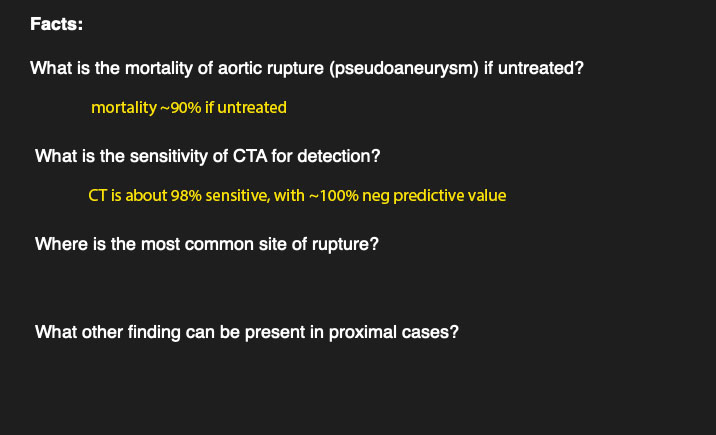 Facts:

What is the mortality of aortic rupture (pseudoaneurysm) if untreated?

mortality ~90% if untreated

What is the sensitivity of CTA for detection?

CT is about 98% sensitive, with ~100% neg predictive value

Where is the most common site of rupture?

What other finding can be present in proximal cases?